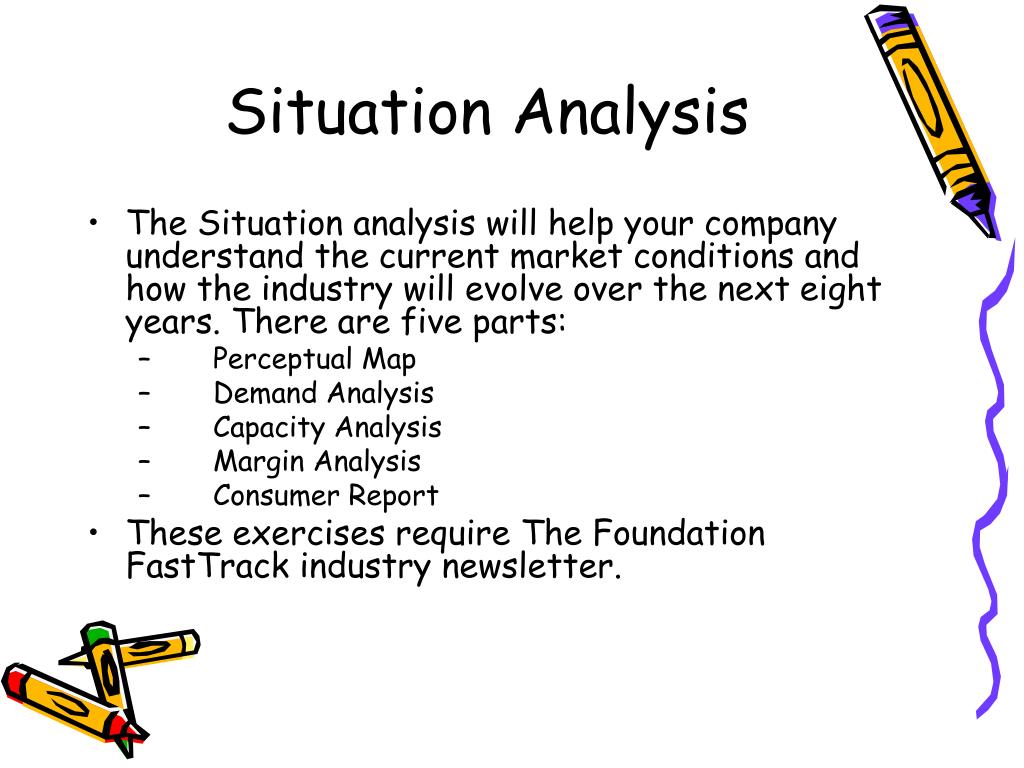 Situation Analysis

• The Situation analysis will help your company understand the current market conditions and how the industry will evolve over the next eight years. There are five parts:
– Perceptual Map
– Demand Analysis
– Capacity Analysis
– Margin Analysis
– Consumer Report
• These exercises require The Foundation FastTrack industry newsletter.